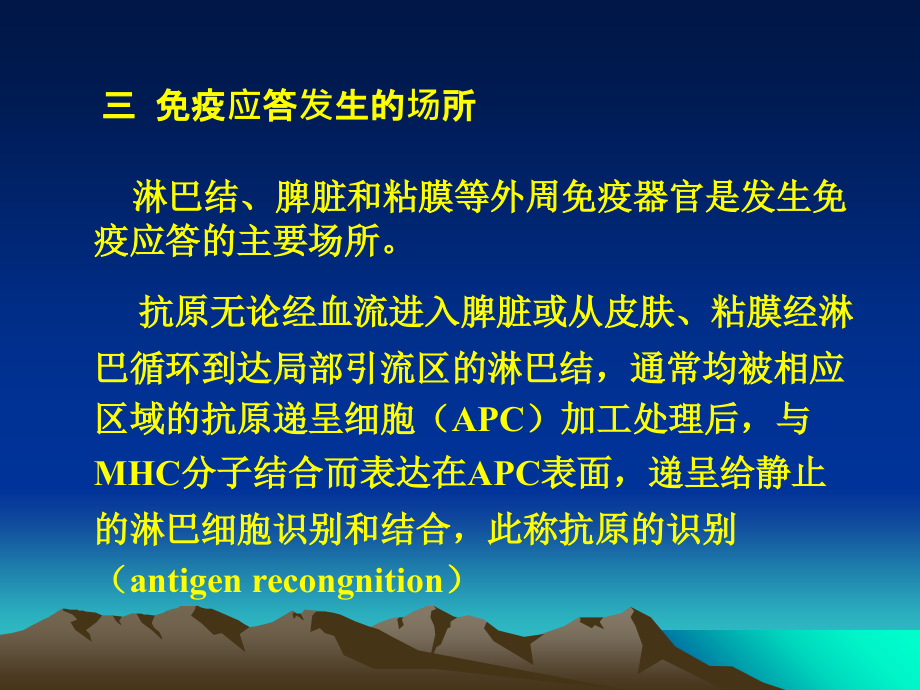 三 免疫应答发生的场所

淋巴结、脾脏和粘膜等外周免疫器官是发生免疫应答的主要场所。

抗原无论经血流进入脾脏或从皮肤、粘膜经淋巴循环到达局部引流区的淋巴结，通常均被相应区域的抗原递呈细胞（APC）加工处理后，与MHC分子结合而表达在APC表面，递呈给静止的淋巴细胞识别和结合，此称抗原的识别（antigen recongnition）